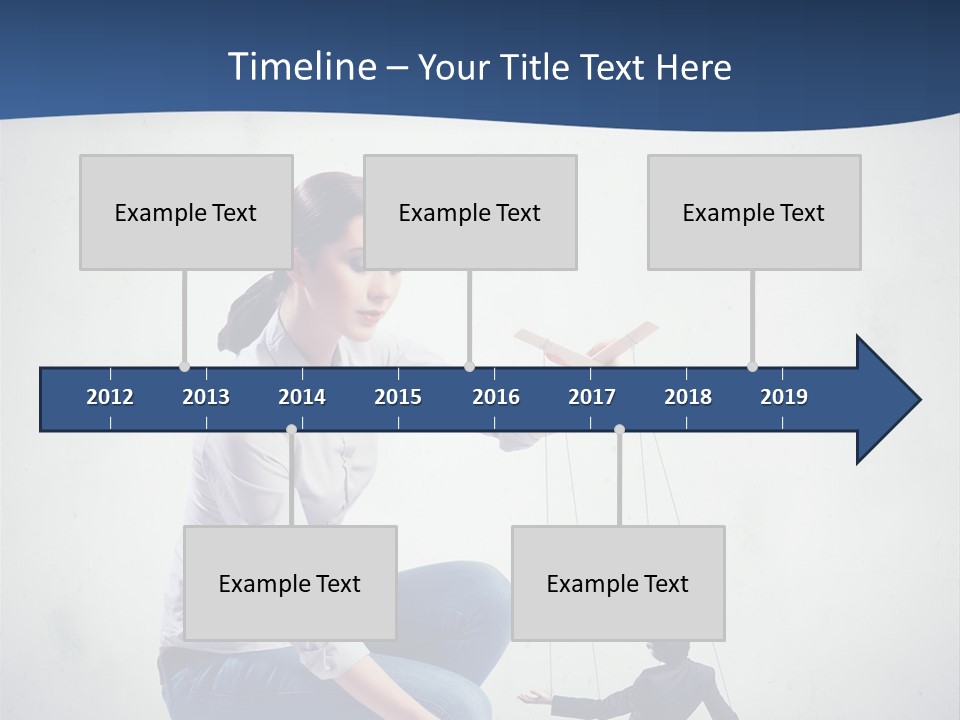 Timeline – Your Title Text Here

Example Text

Example Text

Example Text

2012 2013 2014 2015 2016 2017 2018 2019

Example Text

Example Text